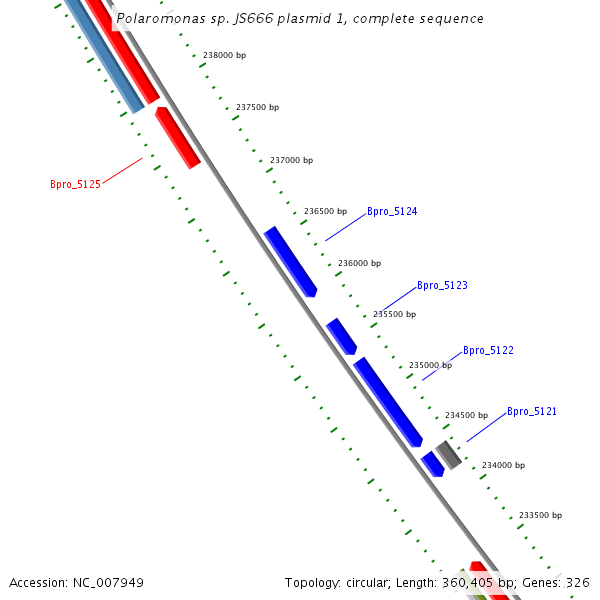 Polaromonas sp. JS666 plasmid 1, complete sequence

238000 bp

237500 bp

237000 bp

Bpro_5125

236500 bp

Bpro_5124

236000 bp

Bpro_5123

235500 bp

Bpro_5122

235000 bp

234500 bp

Bpro_5121

234000 bp

233500 bp

Accession: NC_007949

Topology: circular; Length: 360,405 bp; Genes: 326